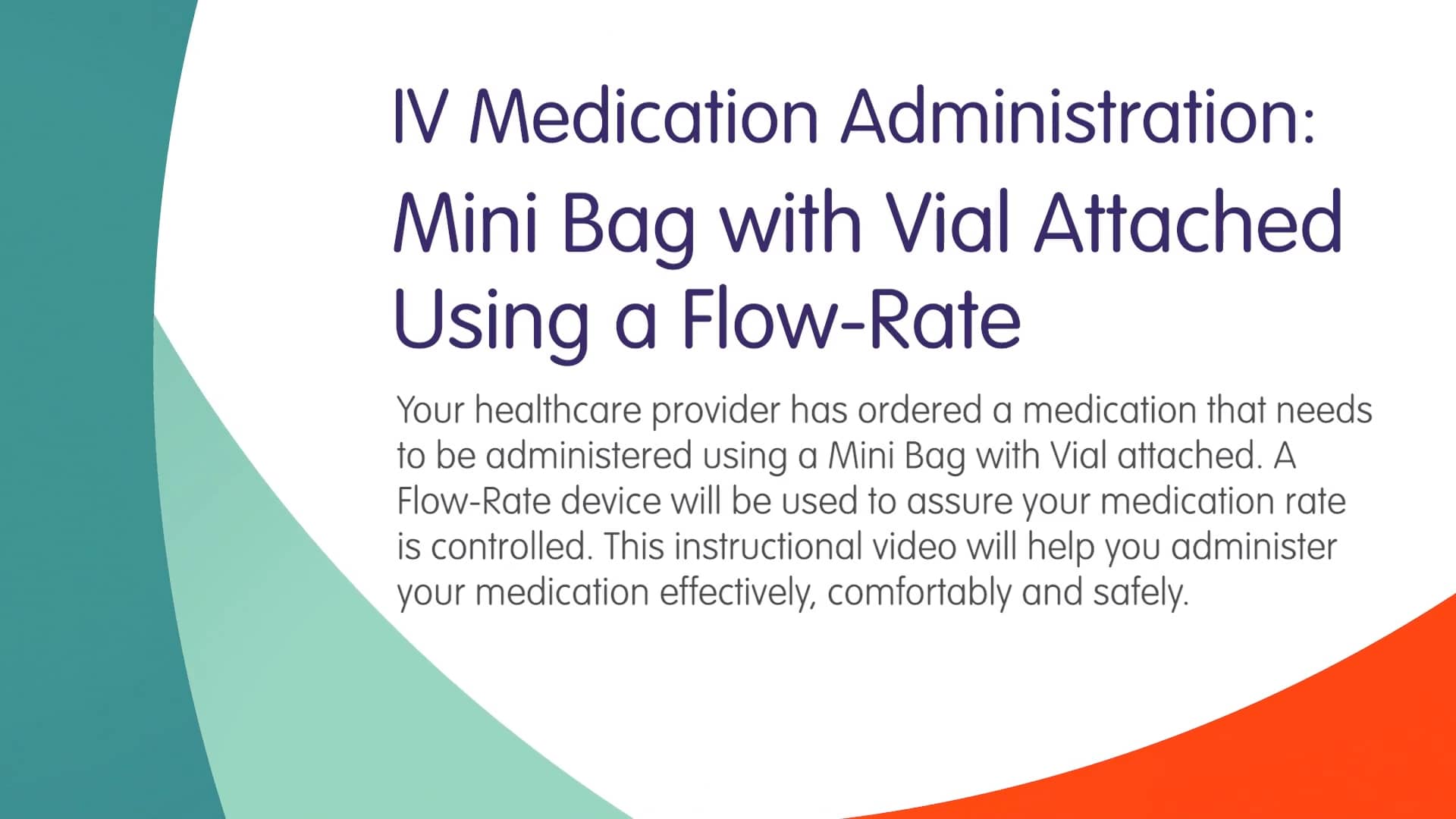 IV Medication Administration:

Mini Bag with Vial Attached Using a Flow-Rate

Your healthcare provider has ordered a medication that needs to be administered using a Mini Bag with Vial attached. A Flow-Rate device will be used to assure your medication rate is controlled. This instructional video will help you administer your medication effectively, comfortably and safely.